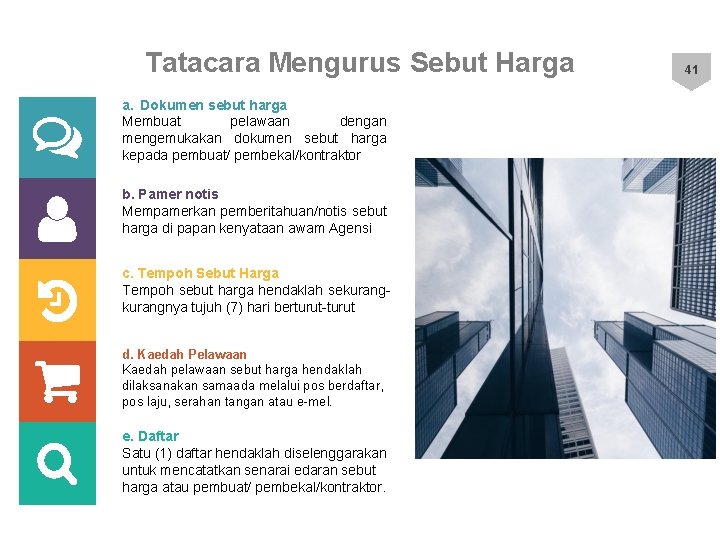 Tatacara Mengurus Sebut Harga

41

a. Dokumen sebut harga
Membuat pelawaan dengan mengemukakan dokumen sebut harga kepada pembuat/ pembekal/kontraktor

b. Pamer notis
Mempamerkan pemberitahuan/notis sebut harga di papan kenyataan awam Agensi

c. Tempoh Sebut Harga
Tempoh sebut harga hendaklah sekurang-kurangnya tujuh (7) hari berturut-turut

d. Kaedah Pelawaan
Kaedah pelawaan sebut harga hendaklah dilaksanakan samaada melalui pos berdaftar, pos laju, serahan tangan atau e-mel.

e. Daftar
Satu (1) daftar hendaklah diselenggarakan untuk mencatatkan senarai edaran sebut harga atau pembuat/ pembekal/kontraktor.